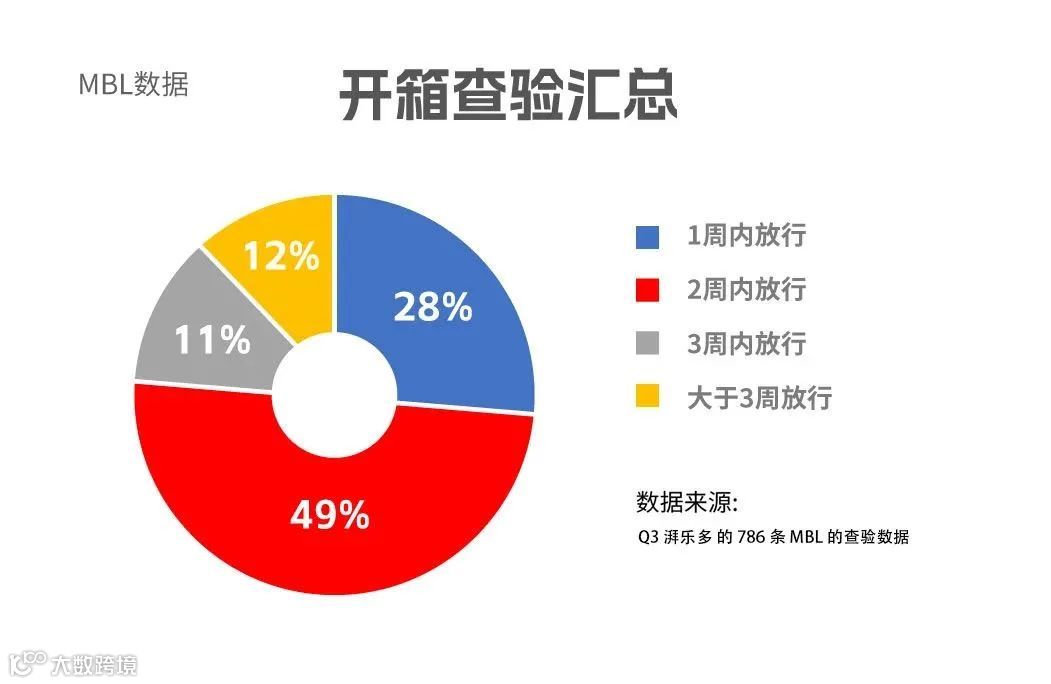 MBL数据

开箱查验汇总

12%
28%
11%
49%

1周内放行
2周内放行
3周内放行
大于3周放行

数据来源:
Q3 湃乐多 的 786 条 MBL 的查验数据

大数跨境